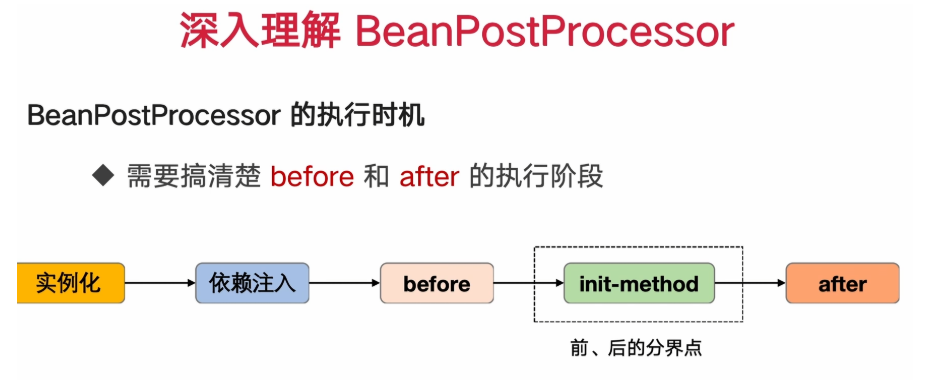 深入理解 BeanPostProcessor

BeanPostProcessor 的执行时机

◆ 需要搞清楚 before 和 after 的执行阶段

实例化

依赖注入

before

init-method

after

前、后的分界点